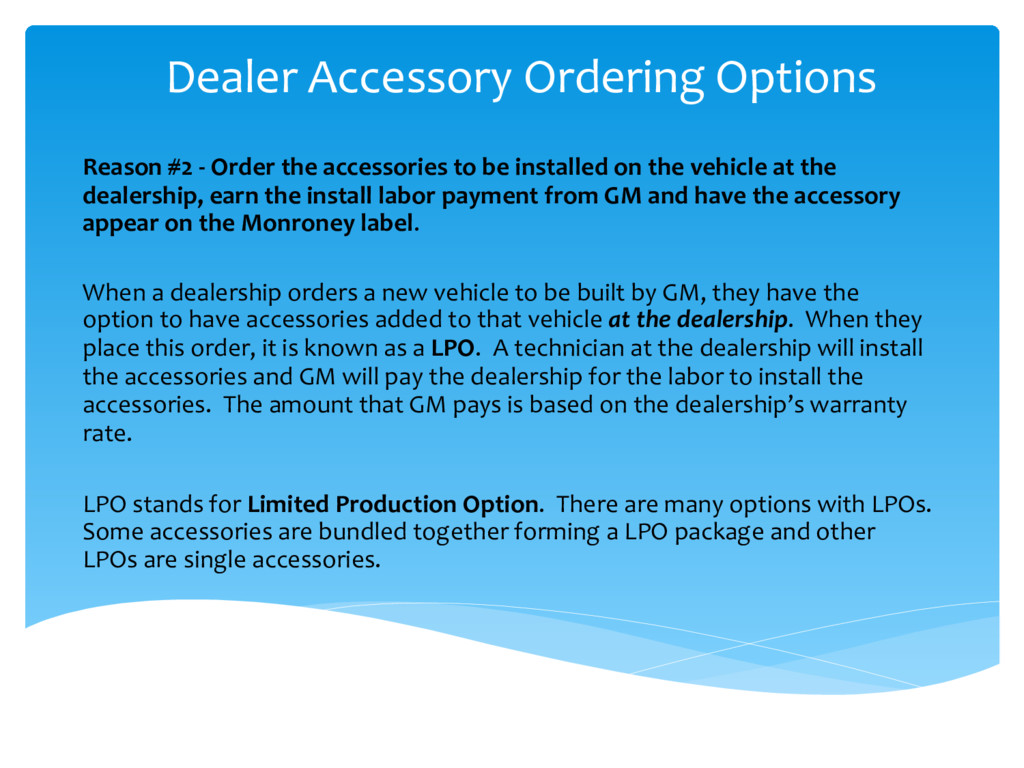 Dealer Accessory Ordering Options

Reason #2 - Order the accessories to be installed on the vehicle at the dealership, earn the install labor payment from GM and have the accessory appear on the Monroney label.

When a dealership orders a new vehicle to be built by GM, they have the option to have accessories added to that vehicle at the dealership. When they place this order, it is known as a LPO. A technician at the dealership will install the accessories and GM will pay the dealership for the labor to install the accessories. The amount that GM pays is based on the dealership's warranty rate.

LPO stands for Limited Production Option. There are many options with LPOs. Some accessories are bundled together forming a LPO package and other LPOs are single accessories.